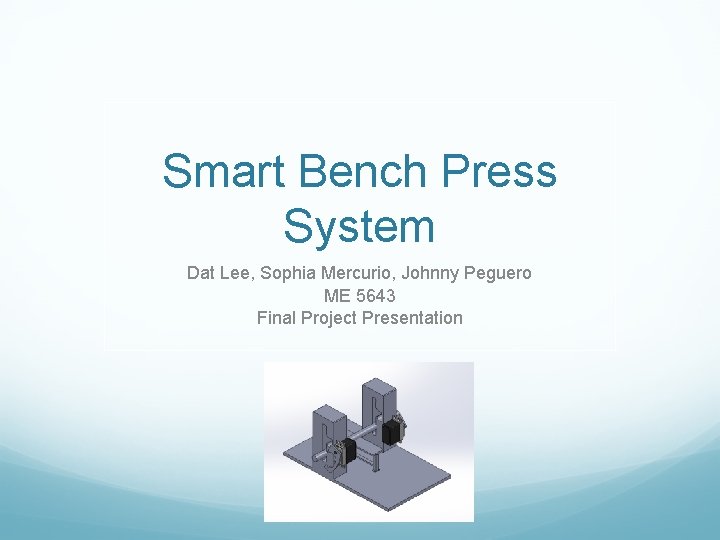 Smart Bench Press System

Dat Lee, Sophia Mercurio, Johnny Peguero
ME 5643
Final Project Presentation